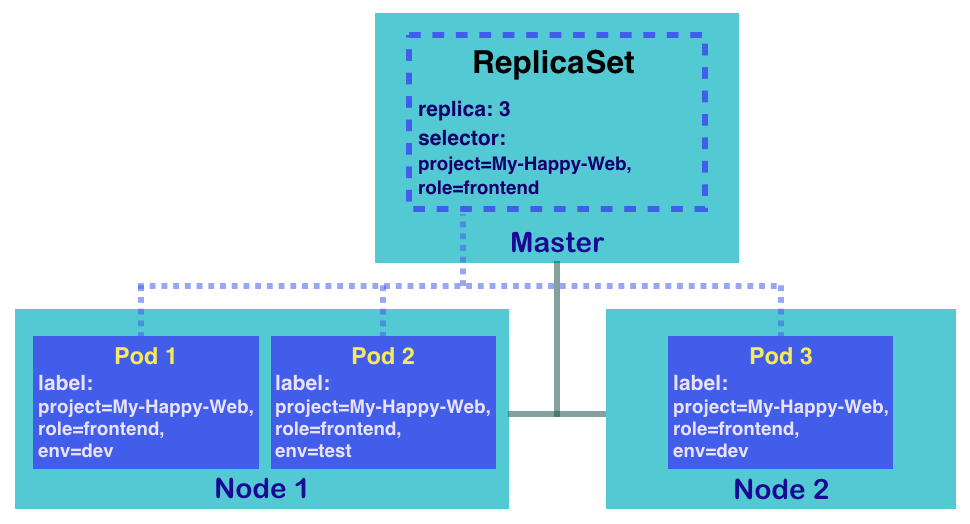 ReplicaSet

replica: 3
selector:
project=My-Happy-Web,
role=frontend

Master

Pod 1
label:
project=My-Happy-Web,
role=frontend,
env=dev

Pod 2
label:
project=My-Happy-Web,
role=frontend,
env=test

Node 1

Pod 3
label:
project=My-Happy-Web,
role=frontend,
env=dev

Node 2